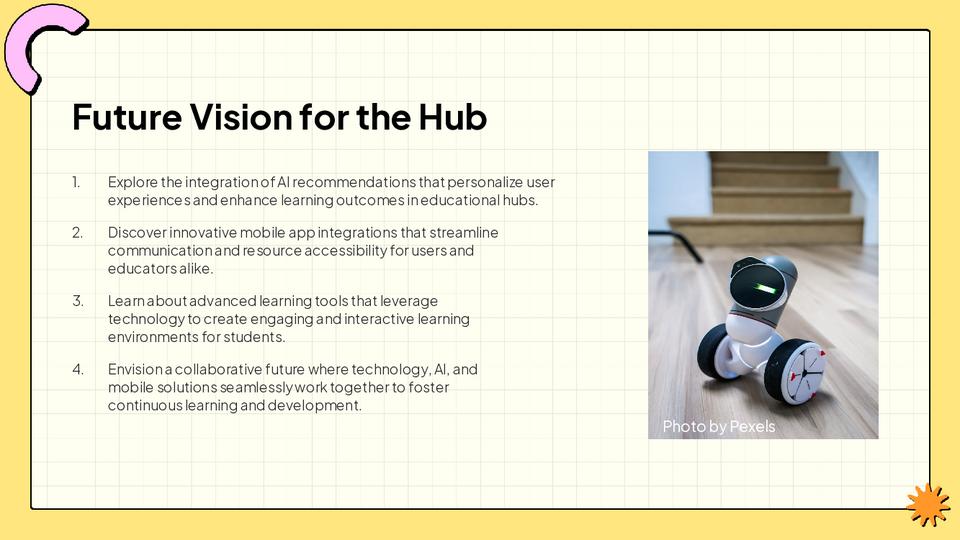 Future Vision for the Hub

1. Explore the integration of AI recommendations that personalize user experiences and enhance learning outcomes in educational hubs.

2. Discover innovative mobile app integrations that streamline communication and resource accessibility for users and educators alike.

3. Learn about advanced learning tools that leverage technology to create engaging and interactive learning environments for students.

4. Envision a collaborative future where technology, AI, and mobile solutions seamlessly work together to foster continuous learning and development.

Photo by Pexels